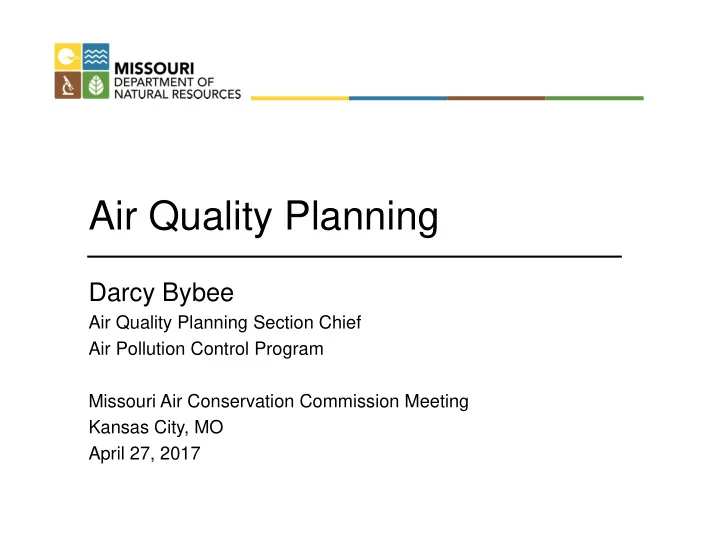 MISSOURI
DEPARTMENT OF
NATURAL RESOURCES

Air Quality Planning

Darcy Bybee
Air Quality Planning Section Chief
Air Pollution Control Program

Missouri Air Conservation Commission Meeting
Kansas City, MO
April 27, 2017